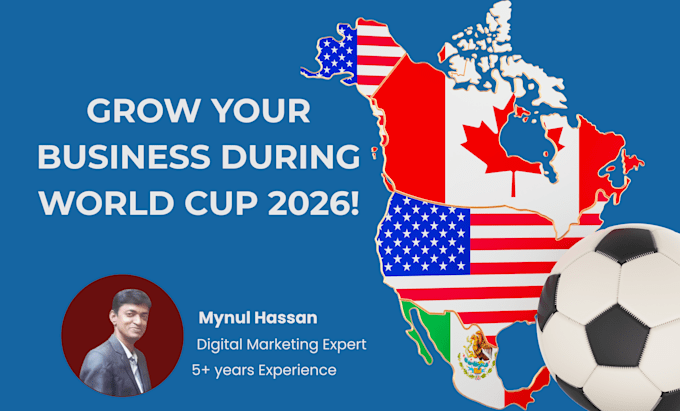 GROW YOUR BUSINESS DURING WORLD CUP 2026!

Mynul Hassan

Digital Marketing Expert

5+ years Experience